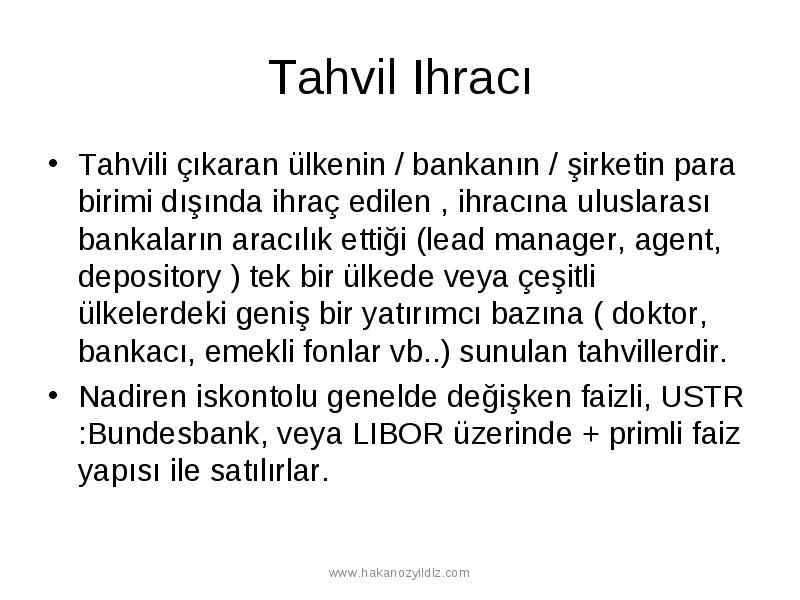 Tahvil Ihracı

• Tahvili çıkaran ülkenin / bankanın / şirketin para birimi dışında ihraç edilen , ihracına uluslarası bankaların aracılık ettiği (lead manager, agent, depository ) tek bir ülkede veya çeşitli ülkelerdeki geniş bir yatırımcı bazına ( doktor, bankacı, emekli fonlar vb..) sunulan tahvillerdir.

• Nadiren iskontolu genelde değişken faizli, USTR :Bundesbank, veya LIBOR üzerinde + primli faiz yapısı ile satılırlar.

www.hakanozyildiz.com